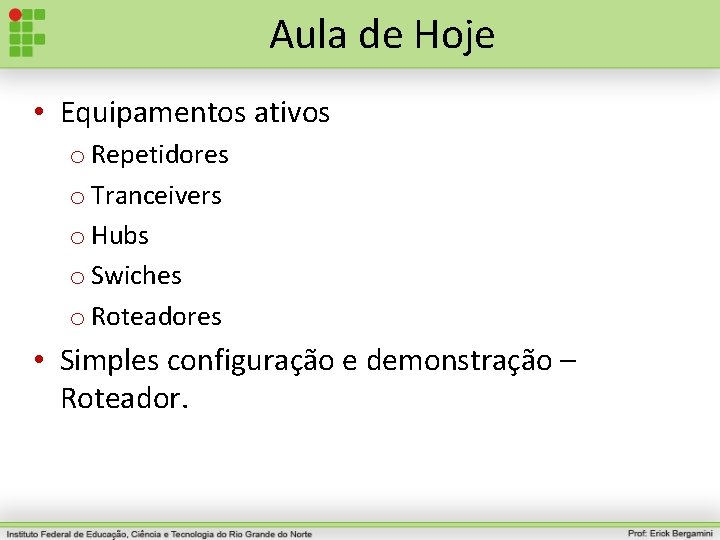 Aula de Hoje

• Equipamentos ativos
o Repetidores
o Tranceivers
o Hubs
o Swiches
o Roteadores
• Simples configuração e demonstração – Roteador.

Instituto Federal de Educação, Ciência e Tecnologia do Rio Grande do Norte

Prof: Erick Bergamini